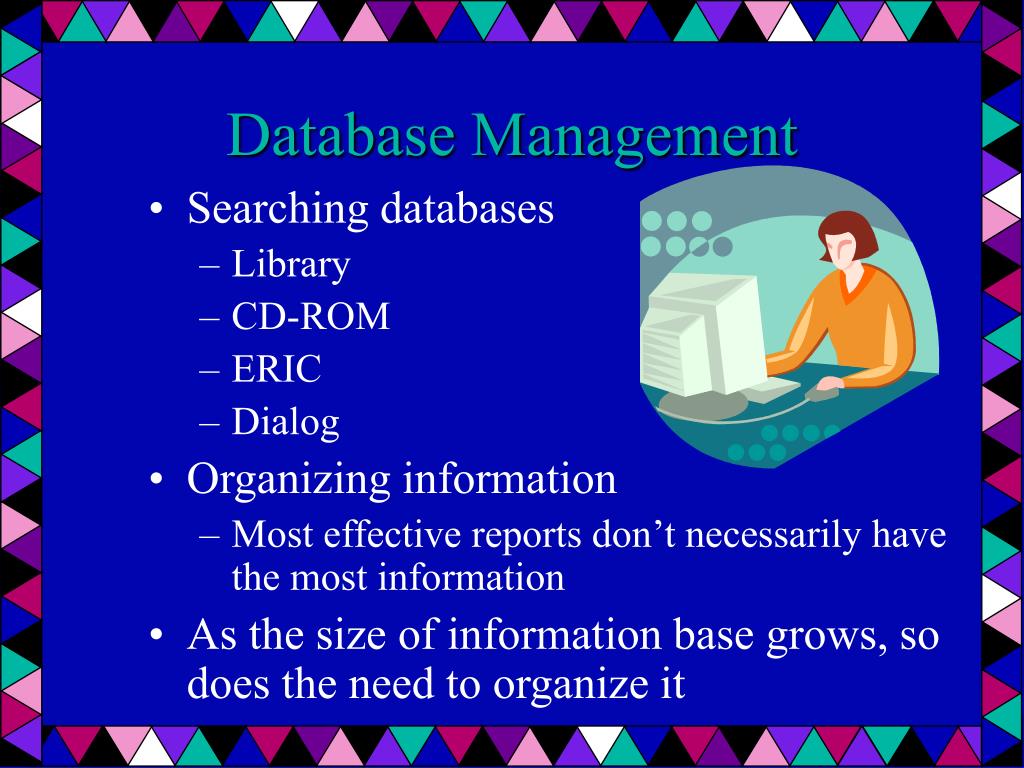 Database Management

• Searching databases
 – Library
 – CD-ROM
 – ERIC
 – Dialog
• Organizing information
 – Most effective reports don’t necessarily have the most information
• As the size of information base grows, so does the need to organize it